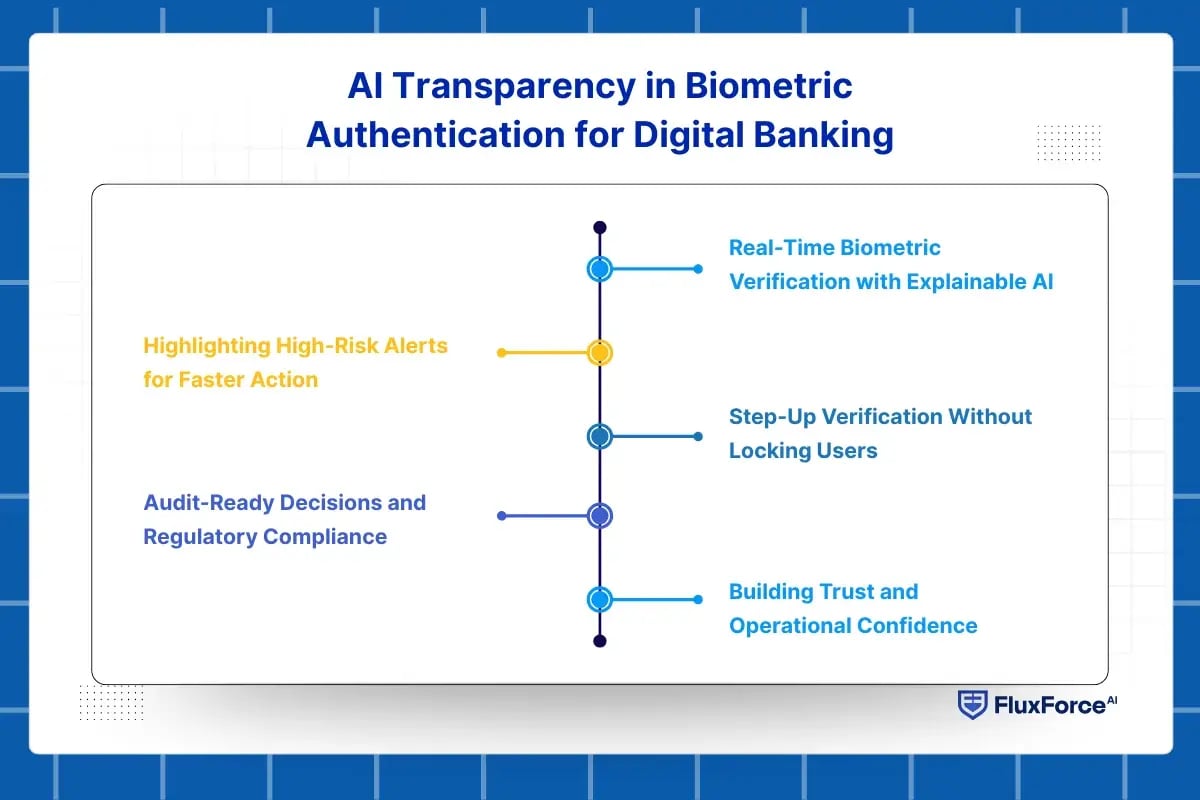 AI Transparency in Biometric Authentication for Digital Banking

Real-Time Biometric Verification with Explainable AI

Highlighting High-Risk Alerts for Faster Action

Step-Up Verification Without Locking Users

Audit-Ready Decisions and Regulatory Compliance

Building Trust and Operational Confidence

FluxForce AI